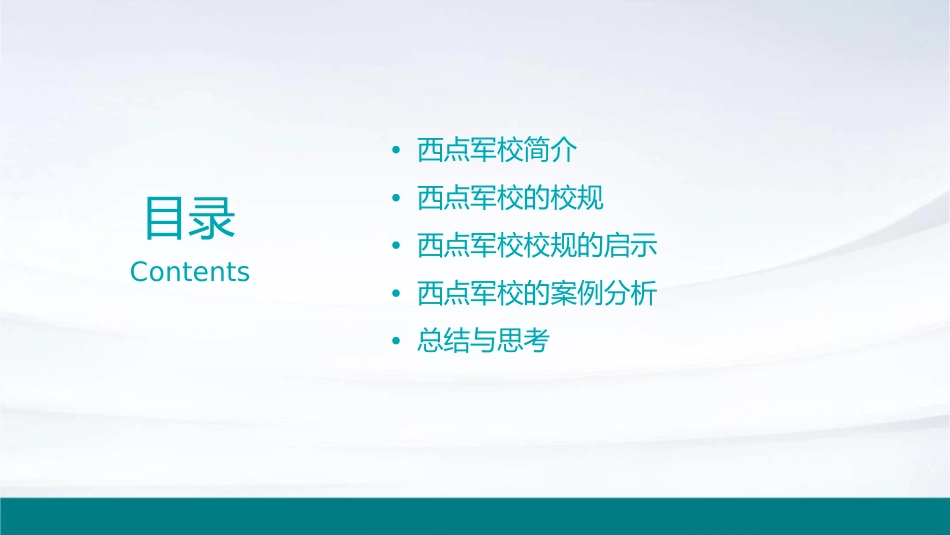 目录
Contents

• 西点军校简介
• 西点军校的校规
• 西点军校校规的启示
• 西点军校的案例分析
• 总结与思考